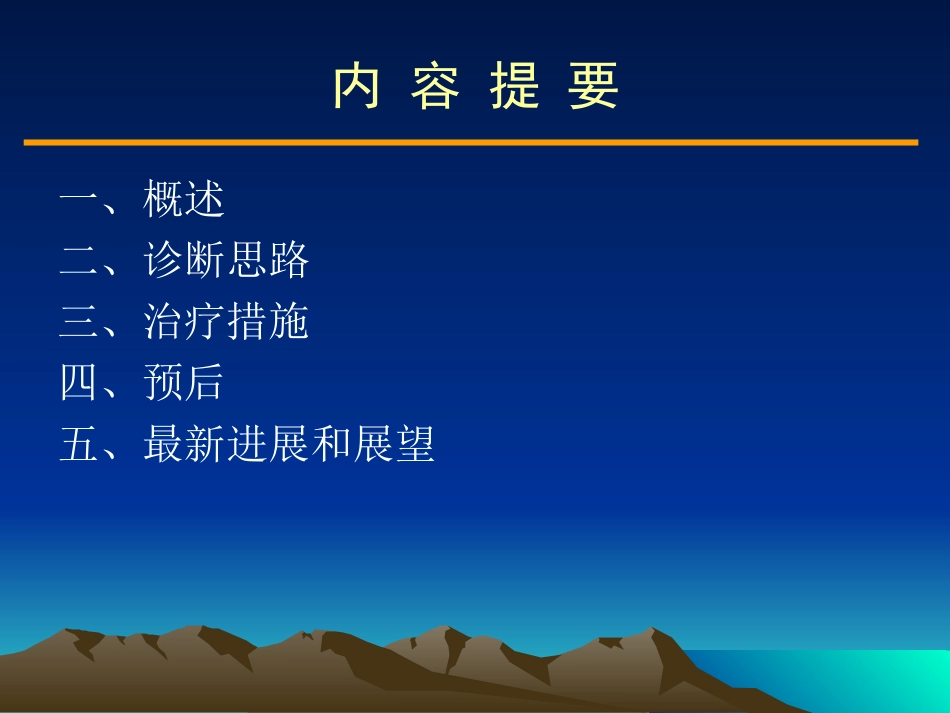 内 容 提 要

一、概述
二、诊断思路
三、治疗措施
四、预后
五、最新进展和展望